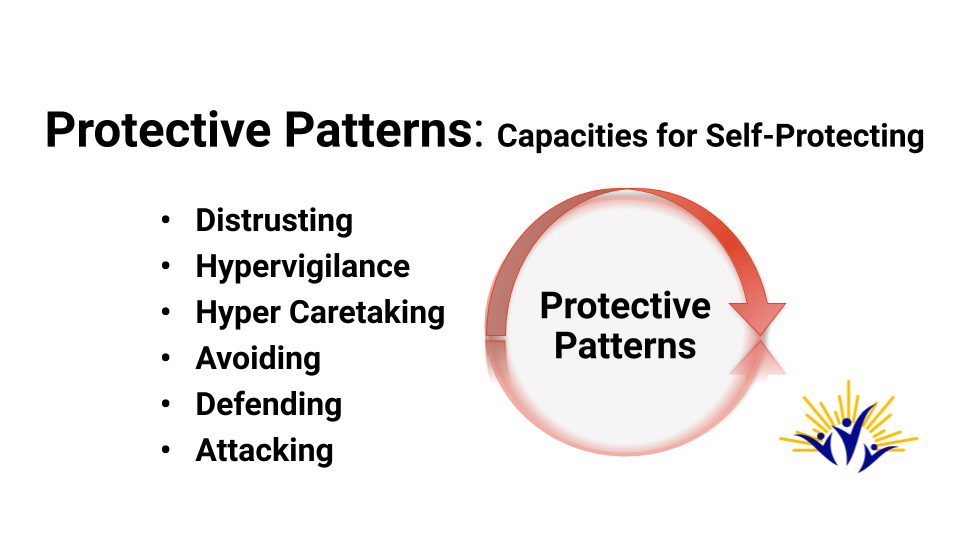 Protective Patterns: Capacities for Self-Protecting

• Distrusting
• Hypervigilance
• Hyper Caretaking
• Avoiding
• Defending
• Attacking

Protective Patterns